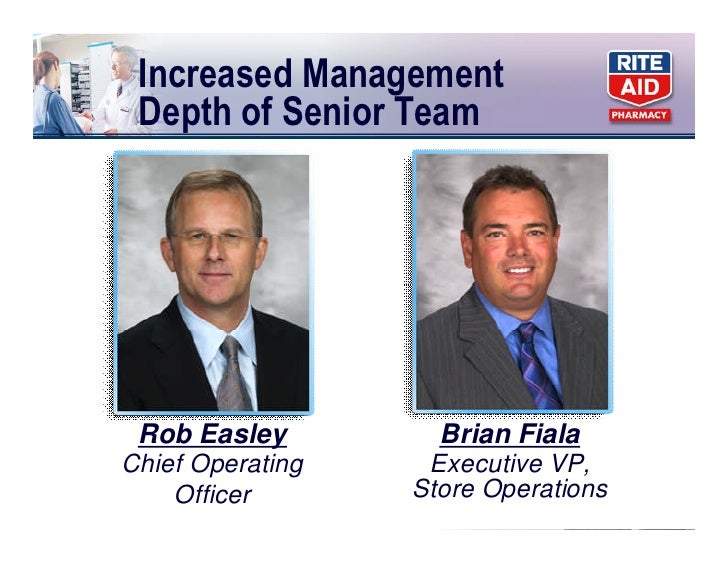 Increased Management Depth of Senior Team

RITE AID PHARMACY

Rob Easley
Chief Operating Officer

Brian Fiala
Executive VP, Store Operations